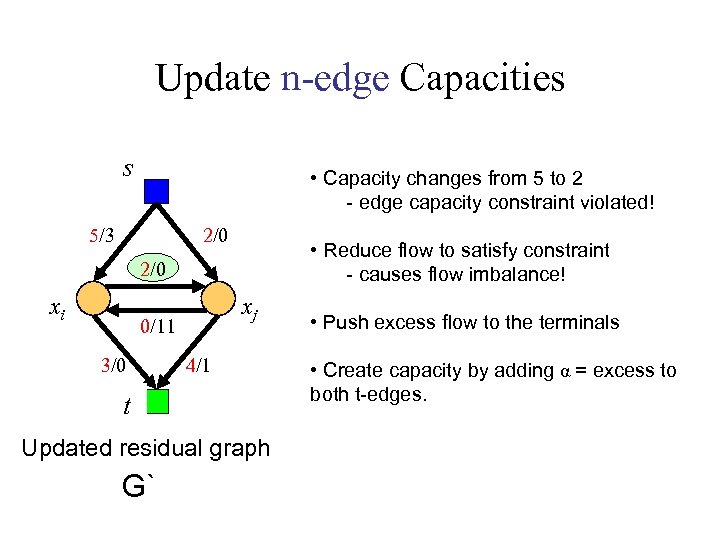 Update n-edge Capacities

$s$

5/3

2/0

2/0

$x_i$

$x_j$

0/11

3/0

4/1

$t$

Updated residual graph

G`

• Capacity changes from 5 to 2
- edge capacity constraint violated!

• Reduce flow to satisfy constraint
- causes flow imbalance!

• Push excess flow to the terminals

• Create capacity by adding $\alpha$ = excess to both t-edges.